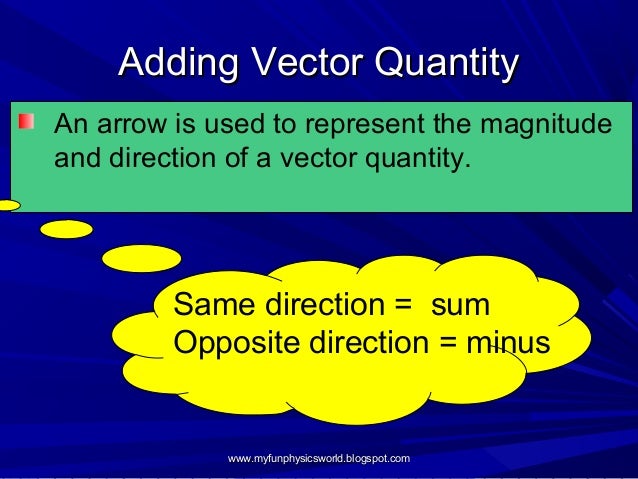 Adding Vector Quantity

An arrow is used to represent the magnitude and direction of a vector quantity.

Same direction = sum
Opposite direction = minus

www.myfunphysicsworld.blogspot.com